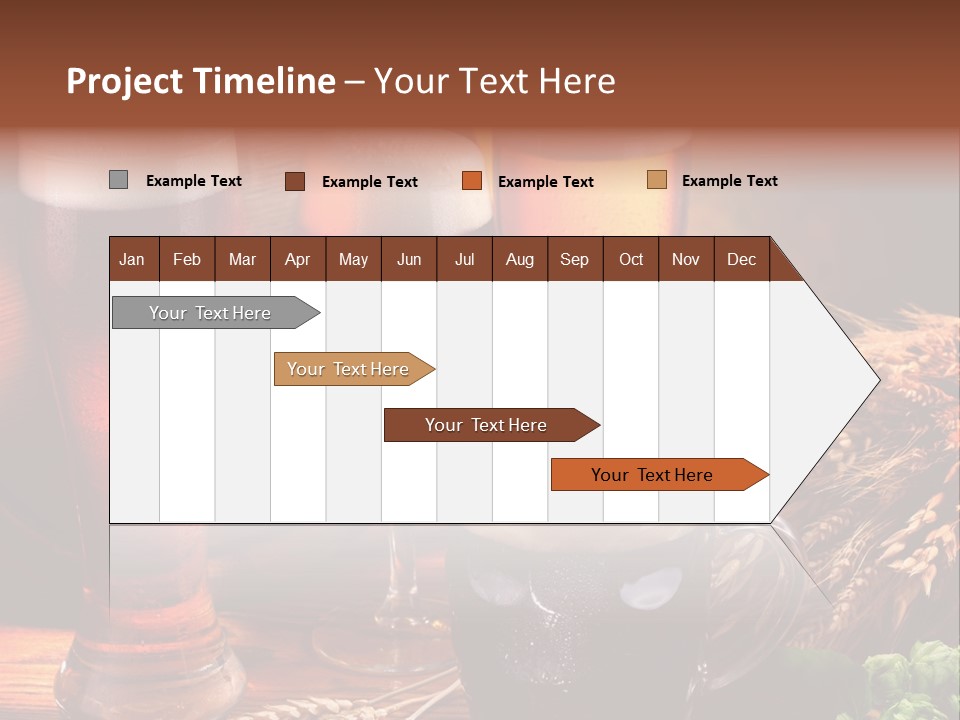 Project Timeline – Your Text Here

Example Text Example Text Example Text Example Text

| Jan | Feb | Mar | Apr | May | Jun | Jul | Aug | Sep | Oct | Nov | Dec |
|---|---|---|---|---|---|---|---|---|---|---|---|

Your Text Here

Your Text Here

Your Text Here

Your Text Here